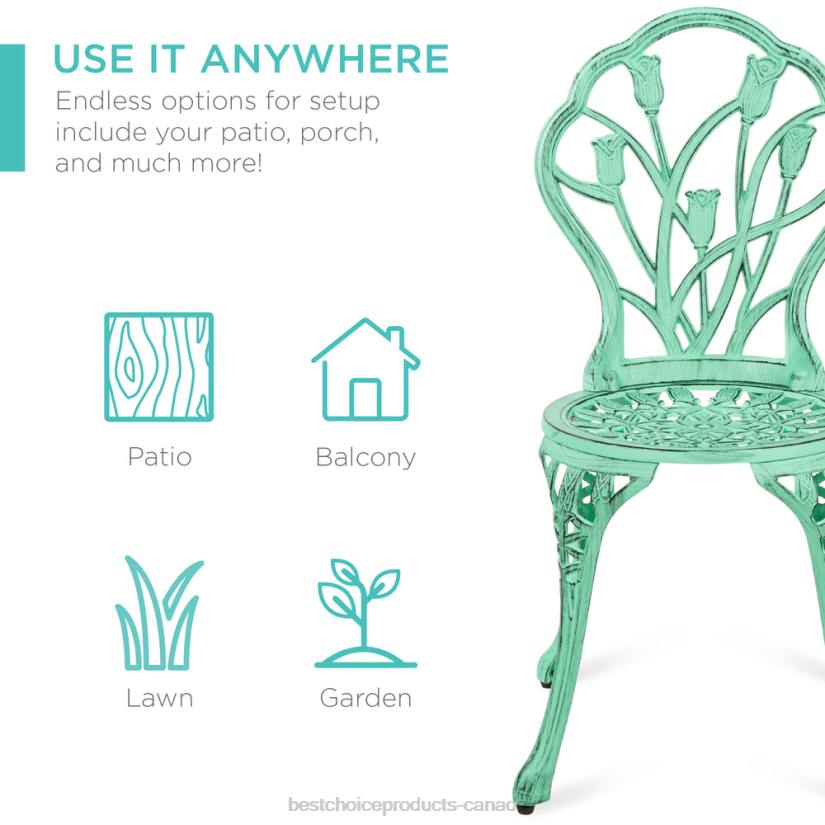 USE IT ANYWHERE
Endless options for setup include your patio, porch, and much more!

Patio
Balcony
Lawn
Garden

bestchoiceproducts-canad